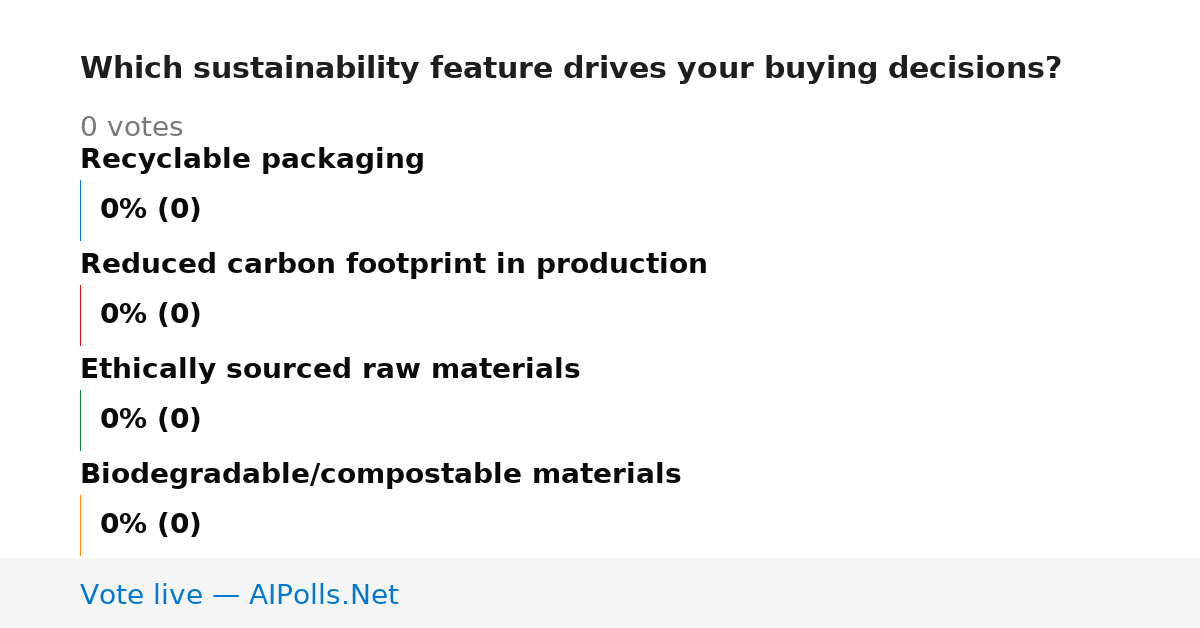 Which sustainability feature drives your buying decisions?

0 votes

Recyclable packaging

0% (0)

Reduced carbon footprint in production

0% (0)

Ethically sourced raw materials

0% (0)

Biodegradable/compostable materials

0% (0)

Vote live — AIPolls.Net